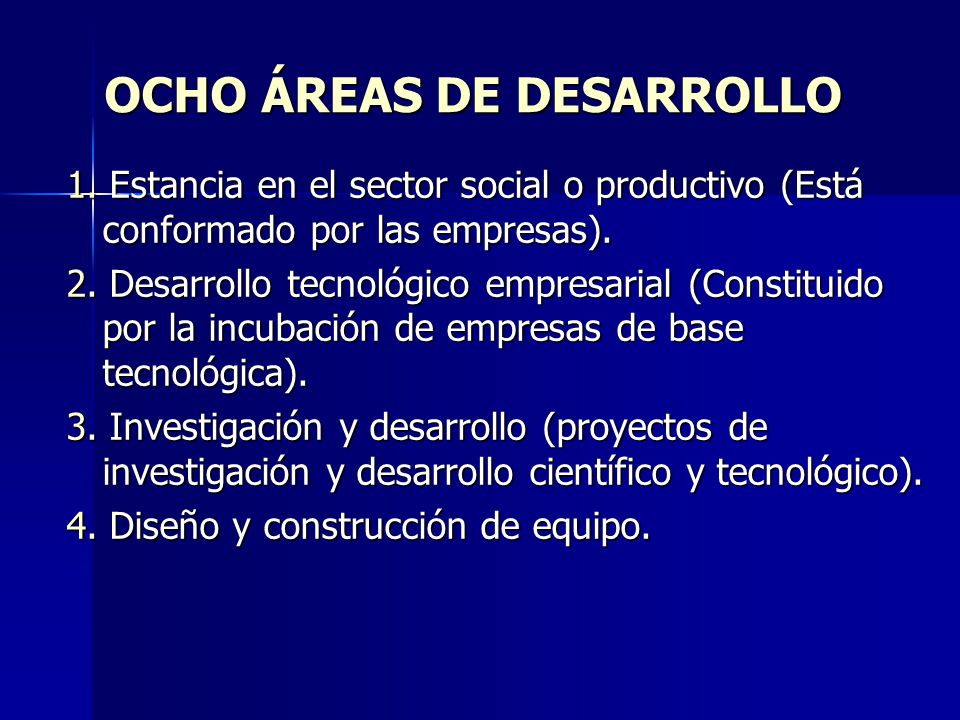 OCHO ÁREAS DE DESARROLLO

1. Estancia en el sector social o productivo (Está conformado por las empresas).

2. Desarrollo tecnológico empresarial (Constituido por la incubación de empresas de base tecnológica).

3. Investigación y desarrollo (proyectos de investigación y desarrollo científico y tecnológico).

4. Diseño y construcción de equipo.